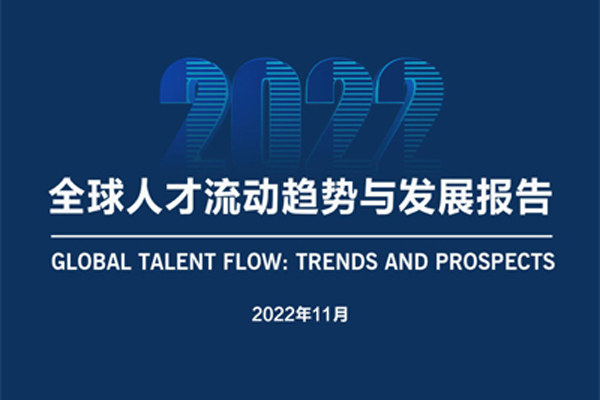 2022

全球人才流动趋势与发展报告

GLOBAL TALENT FLOW: TRENDS AND PROSPECTS

2022年11月